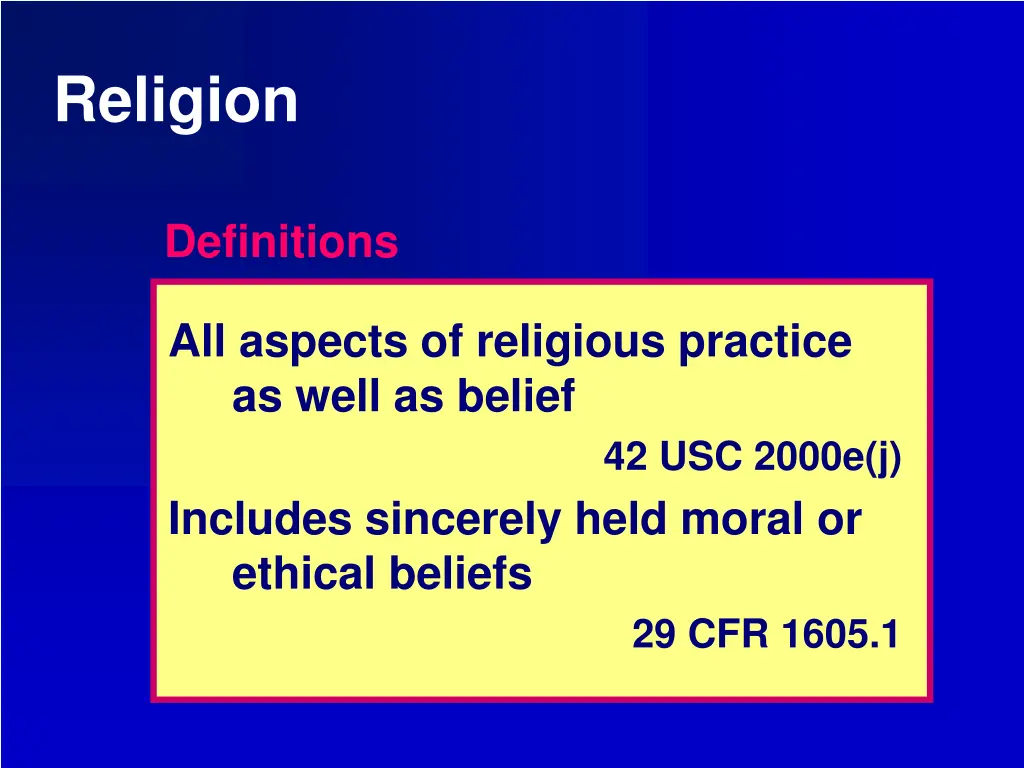 Religion

Definitions

All aspects of religious practice as well as belief

42 USC 2000e(j)

Includes sincerely held moral or ethical beliefs

29 CFR 1605.1